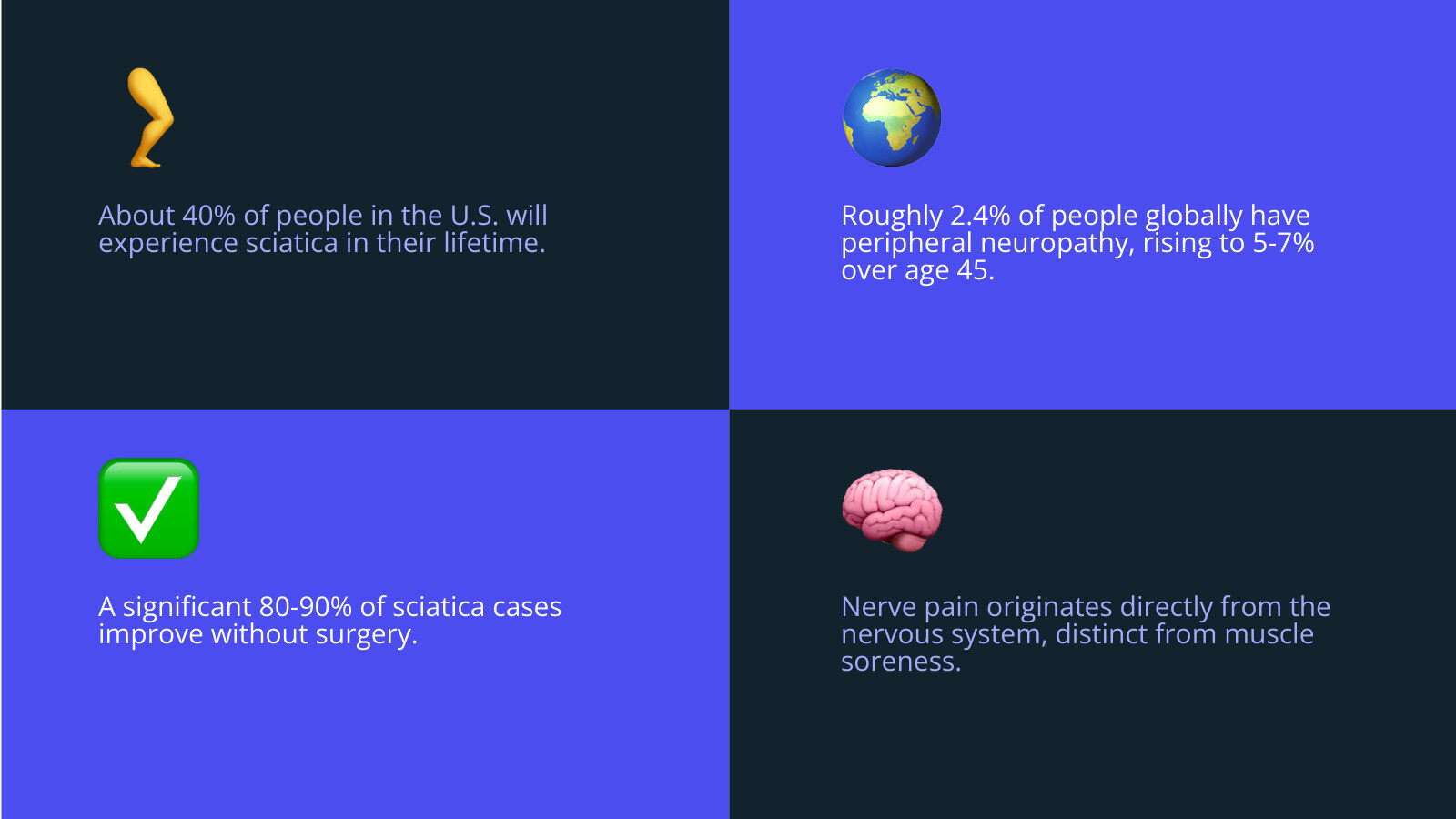 About 40% of people in the U.S. will experience sciatica in their lifetime.

Roughly 2.4% of people globally have peripheral neuropathy, rising to 5-7% over age 45.

A significant 80-90% of sciatica cases improve without surgery.

Nerve pain originates directly from the nervous system, distinct from muscle soreness.